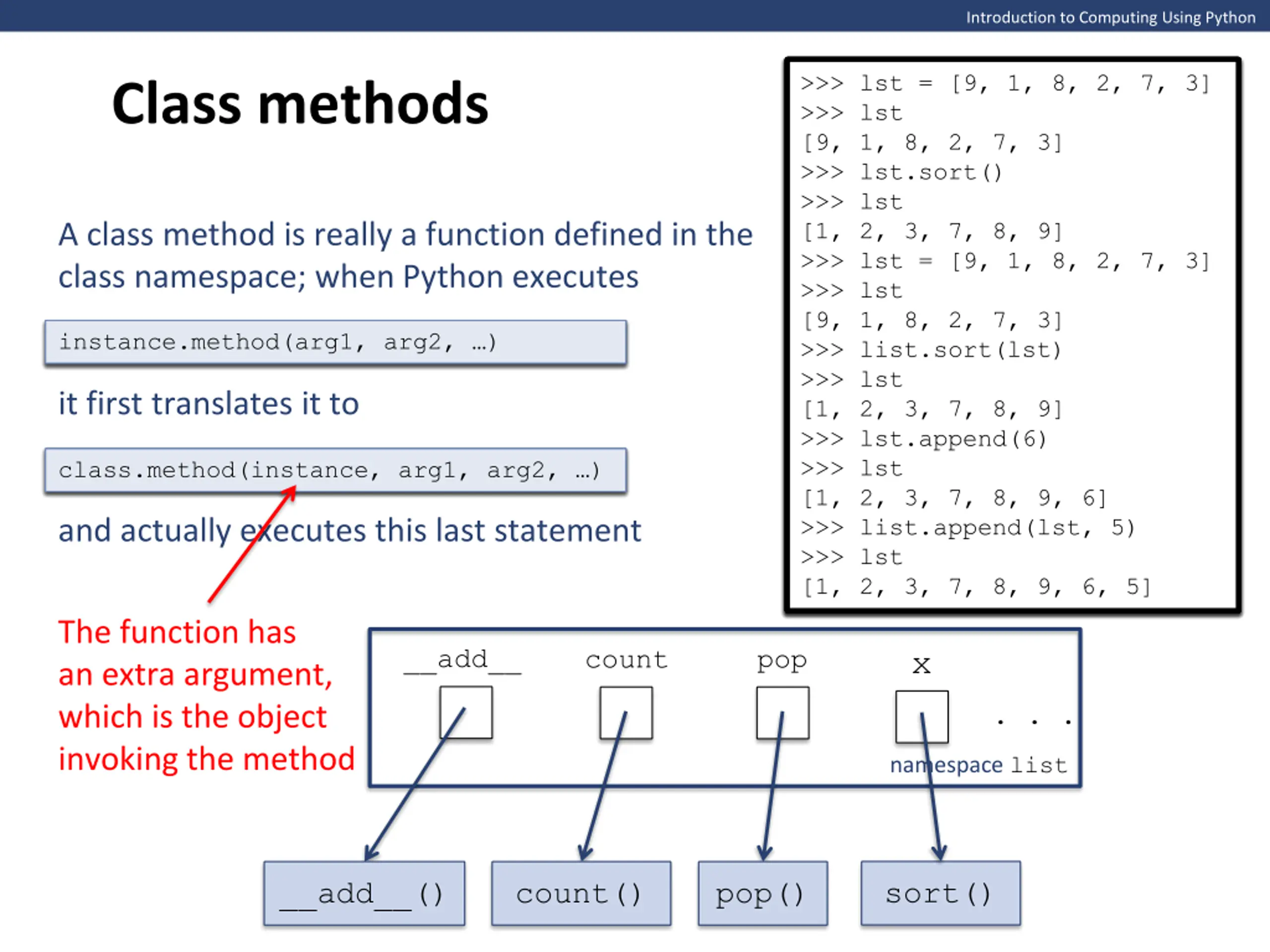 Introduction to Computing Using Python

Class methods

A class method is really a function defined in the class namespace; when Python executes

instance.method(arg1, arg2, …)

it first translates it to

class.method(instance, arg1, arg2, …)

and actually executes this last statement

The function has an extra argument, which is the object invoking the method

>>> lst = [9, 1, 8, 2, 7, 3]
>>> lst
[9, 1, 8, 2, 7, 3]
>>> lst.sort()
>>> lst
[1, 2, 3, 7, 8, 9]
>>> lst = [9, 1, 8, 2, 7, 3]
>>> lst
[9, 1, 8, 2, 7, 3]
>>> list.sort(lst)
>>> lst
[1, 2, 3, 7, 8, 9]
>>> lst.append(6)
>>> lst
[1, 2, 3, 7, 8, 9, 6]
>>> list.append(lst, 5)
>>> lst
[1, 2, 3, 7, 8, 9, 6, 5]

__add__ count pop x . . .

namespace list

__add__() count() pop() sort()